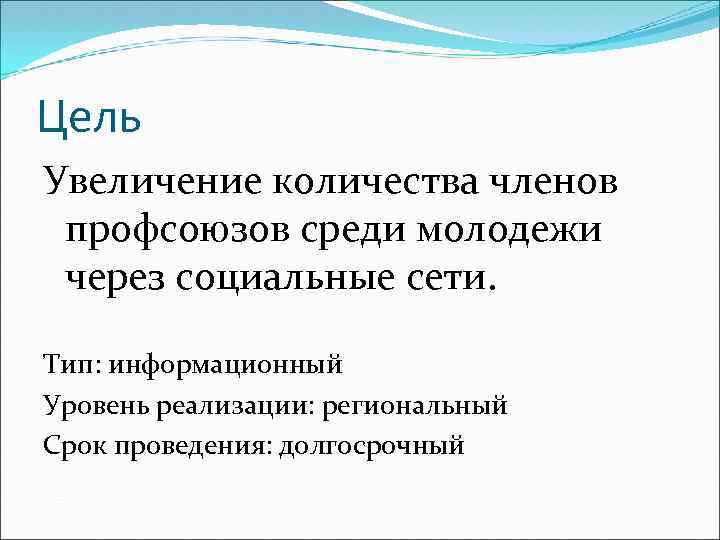 Цель

Увеличение количества членов профсоюзов среди молодежи через социальные сети.

Тип: информационный

Уровень реализации: региональный

Срок проведения: долгосрочный